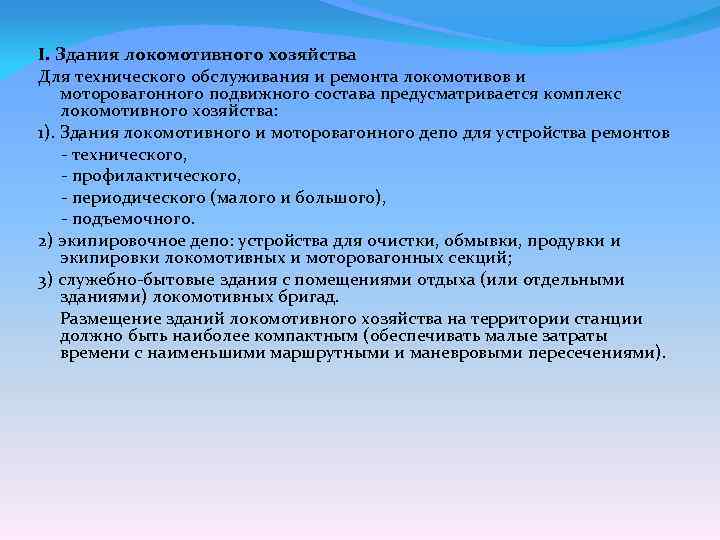 I. Здания локомотивного хозяйства

Для технического обслуживания и ремонта локомотивов и моторовагонного подвижного состава предусматривается комплекс локомотивного хозяйства:

1). Здания локомотивного и моторовагонного депо для устройства ремонтов

- технического,

- профилактического,

- периодического (малого и большого),

- подъемочного.

2) экипировочное депо: устройства для очистки, обмывки, продувки и экипировки локомотивных и моторовагонных секций;

3) служебно-бытовые здания с помещениями отдыха (или отдельными зданиями) локомотивных бригад.

Размещение зданий локомотивного хозяйства на территории станции должно быть наиболее компактным (обеспечивать малые затраты времени с наименьшими маршрутными и маневровыми пересечениями).